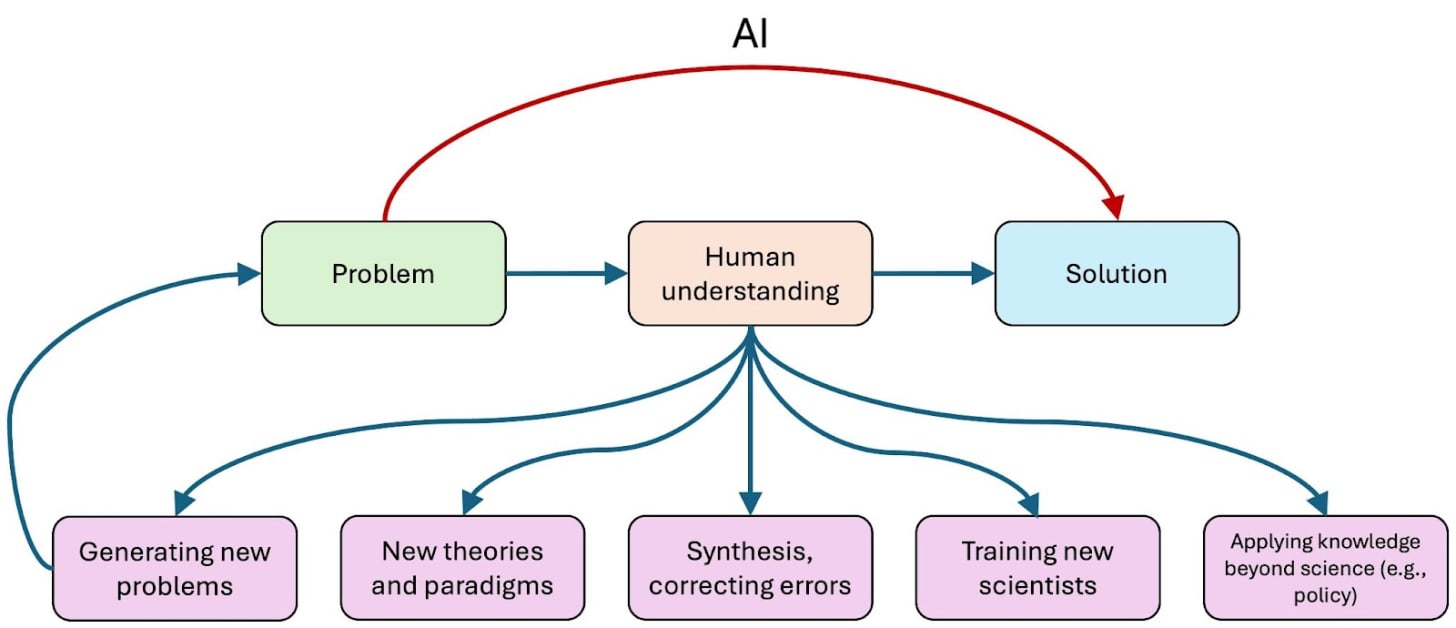 AI

Problem

Human understanding

Solution

Generating new problems

New theories and paradigms

Synthesis, correcting errors

Training new scientists

Applying knowledge beyond science (e.g., policy)